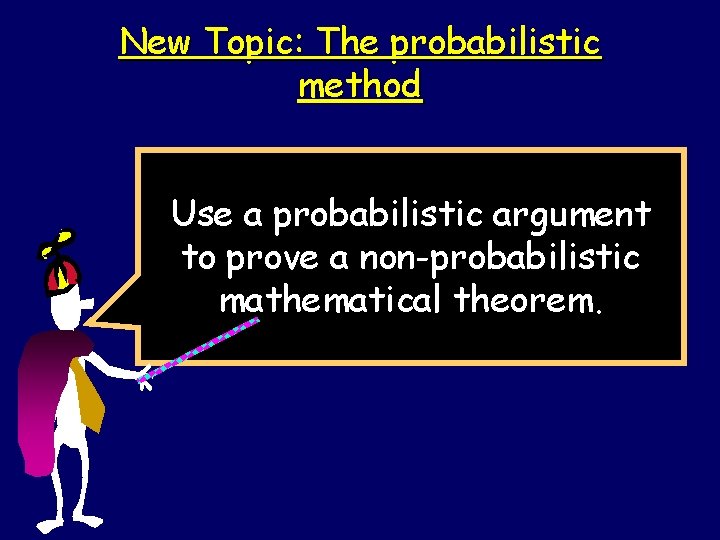 New Topic: The probabilistic method

Use a probabilistic argument to prove a non-probabilistic mathematical theorem.